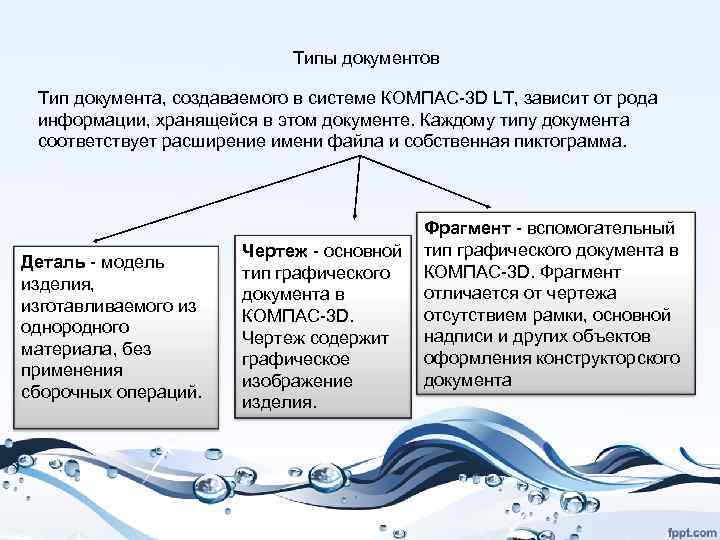 Типы документов

Тип документа, создаваемого в системе КОМПАС-3D LT, зависит от рода информации, хранящейся в этом документе. Каждому типу документа соответствует расширение имени файла и собственная пиктограмма.

Деталь - модель изделия, изготавливаемого из однородного материала, без применения сборочных операций.

Чертеж - основной тип графического документа в КОМПАС-3D. Чертеж содержит графическое изображение изделия.

Фрагмент - вспомогательный тип графического документа в КОМПАС-3D. Фрагмент отличается от чертежа отсутствием рамки, основной надписи и других объектов оформления конструкторского документа

fppt.com